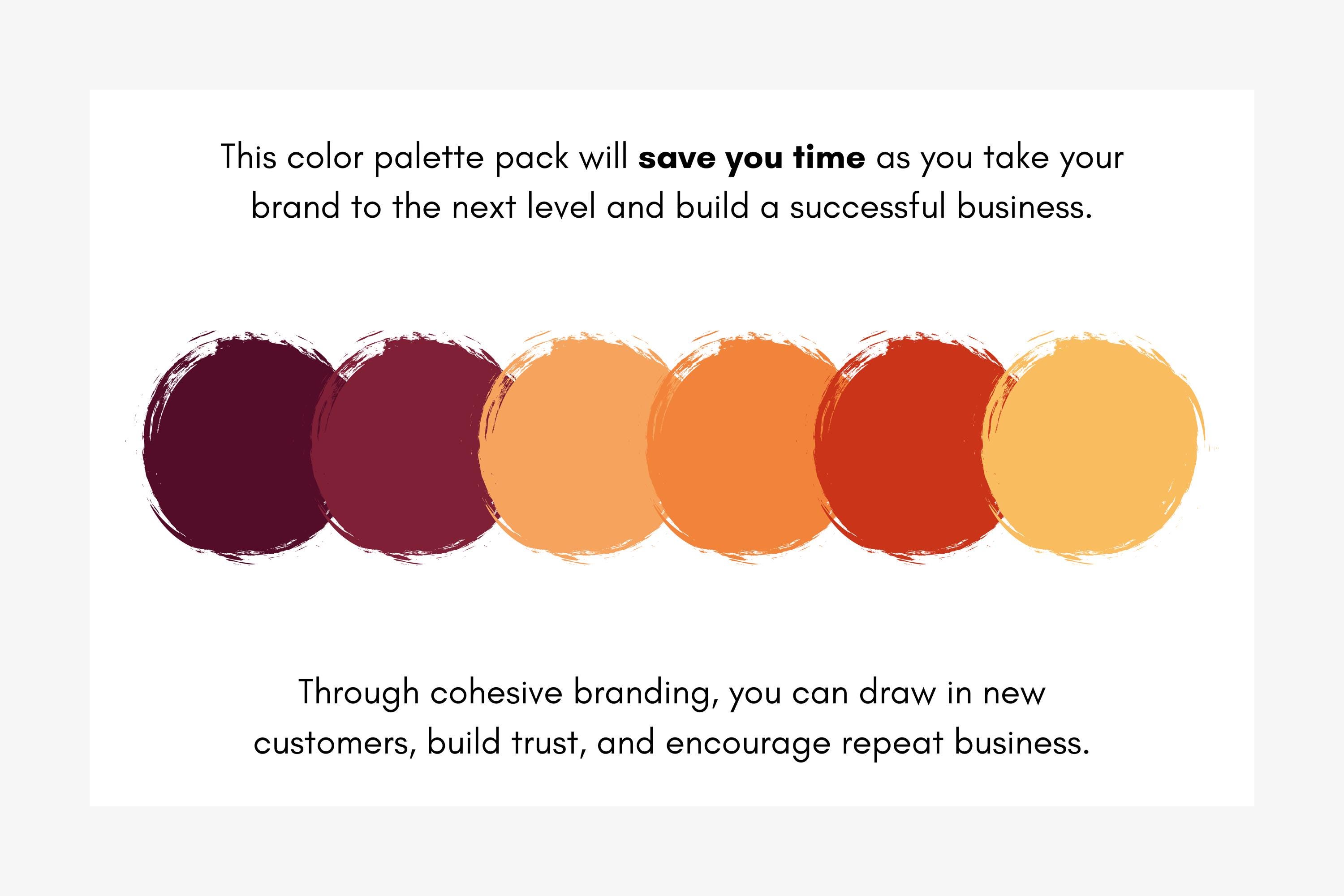 This color palette pack will save you time as you take your brand to the next level and build a successful business.

Through cohesive branding, you can draw in new customers, build trust, and encourage repeat business.